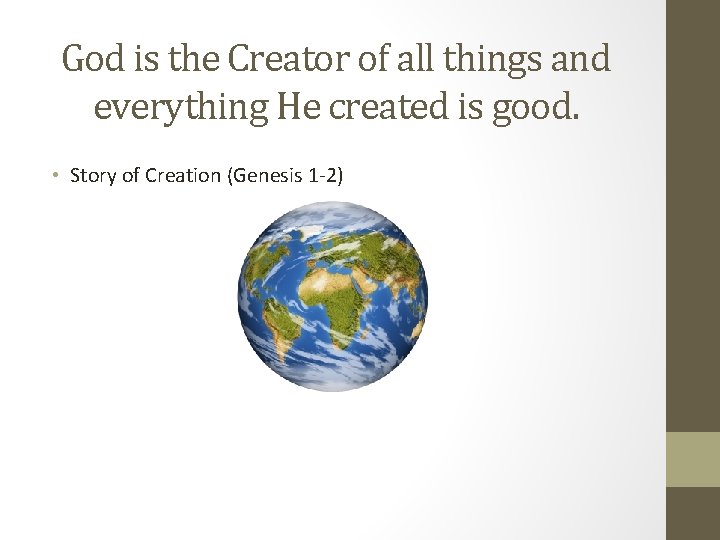 God is the Creator of all things and everything He created is good.

• Story of Creation (Genesis 1-2)